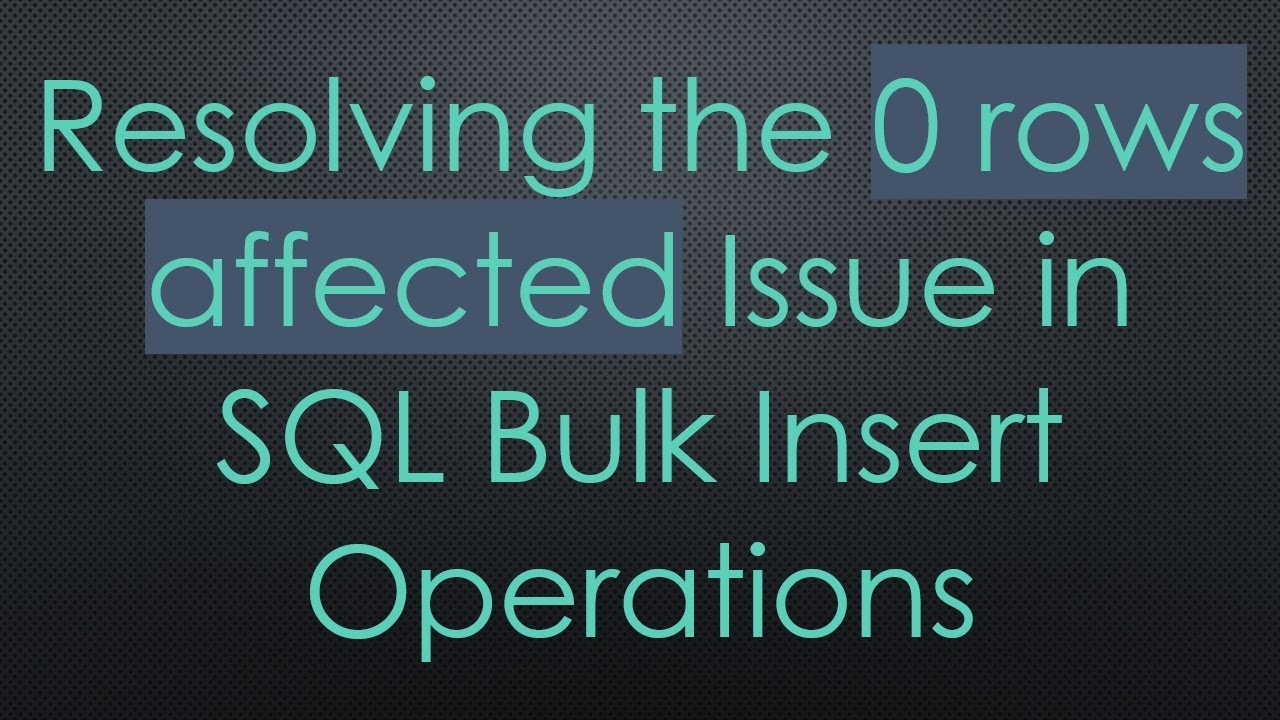 Resolving the 0 rows affected Issue in SQL Bulk Insert Operations